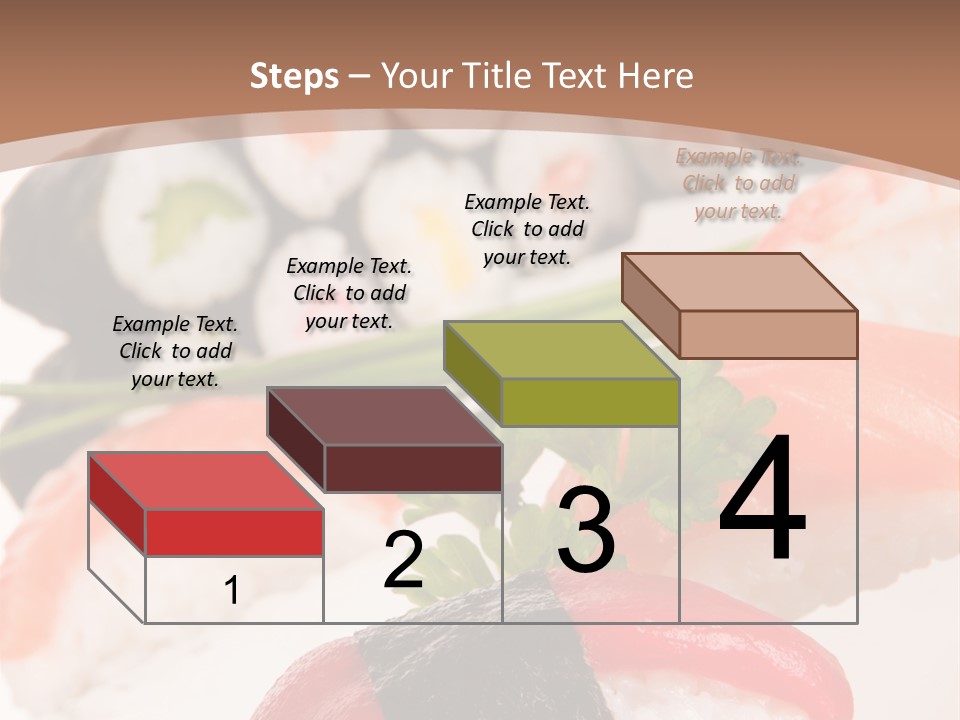 Steps – Your Title Text Here

Example Text. Click to add your text.

Example Text. Click to add your text.

Example Text. Click to add your text.

Example Text. Click to add your text.

1

2

3

4